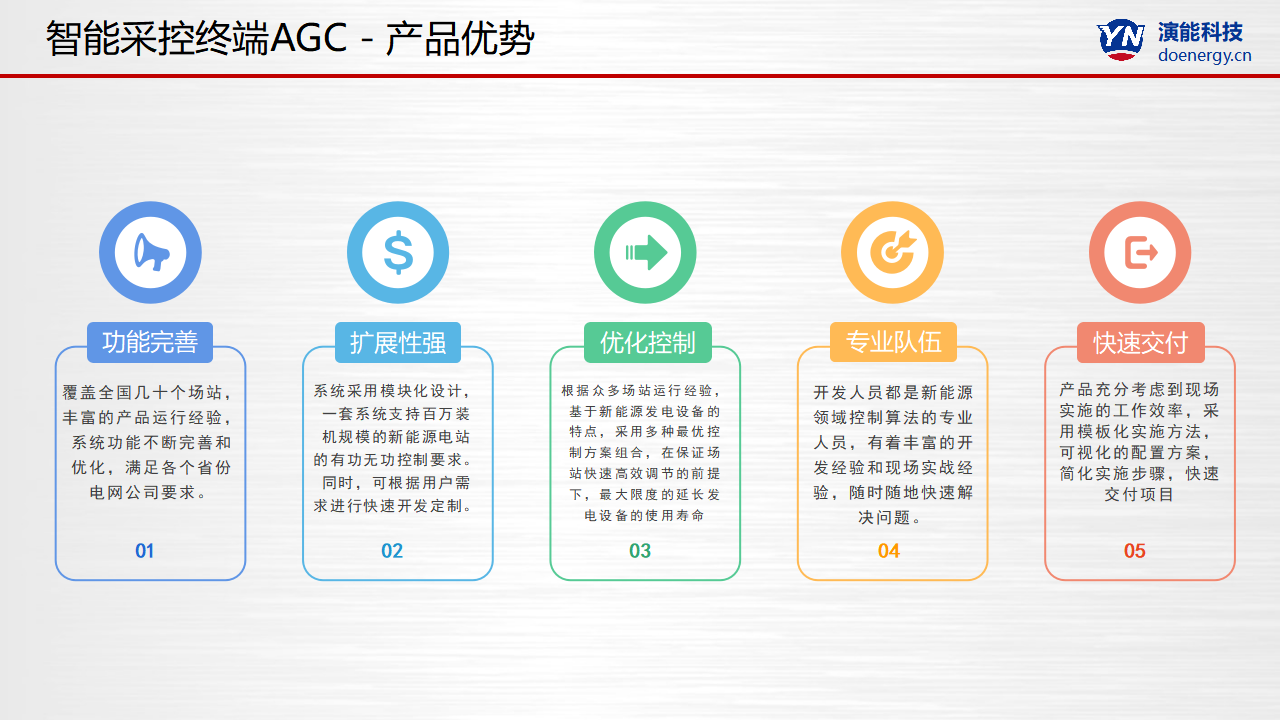 智能采控终端AGC - 产品优势

YN 演能科技
doenergy.cn

功能完善

覆盖全国几十个场站，丰富的产品运行经验，系统功能不断完善和优化，满足各个省份电网公司要求。

01

扩展性强

系统采用模块化设计，一套系统支持百万装机规模的新能源电站的有功无功控制要求。同时，可根据用户需求进行快速开发定制。

02

优化控制

根据众多场站运行经验，基于新能源发电设备的特点，采用多种最优控制方案组合，在保证场站快速高效调节的前提下，最大限度的延长发电设备的使用寿命

03

专业队伍

开发人员都是新能源领域控制算法的专业人员，有着丰富的开发经验和现场实战经验，随时随地快速解决问题。

04

快速交付

产品充分考虑到现场实施的工作效率，采用模板化实施方法，可视化的配置方案，简化实施步骤，快速交付项目

05